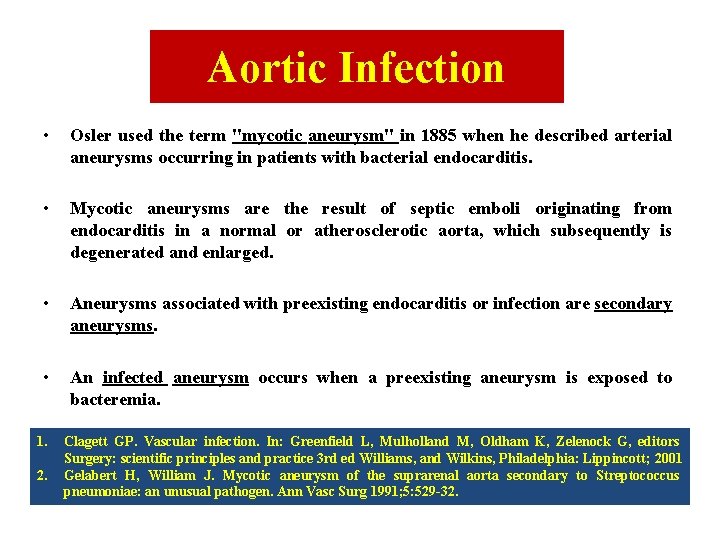 Aortic Infection

• Osler used the term "mycotic aneurysm" in 1885 when he described arterial aneurysms occurring in patients with bacterial endocarditis.

• Mycotic aneurysms are the result of septic emboli originating from endocarditis in a normal or atherosclerotic aorta, which subsequently is degenerated and enlarged.

• Aneurysms associated with preexisting endocarditis or infection are secondary aneurysms.

• An infected aneurysm occurs when a preexisting aneurysm is exposed to bacteremia.

1. Clagett GP. Vascular infection. In: Greenfield L, Mulholland M, Oldham K, Zelenock G, editors Surgery: scientific principles and practice 3rd ed Williams, and Wilkins, Philadelphia: Lippincott; 2001
2. Gelabert H, William J. Mycotic aneurysm of the suprarenal aorta secondary to Streptococcus pneumoniae: an unusual pathogen. Ann Vasc Surg 1991;5:529-32.